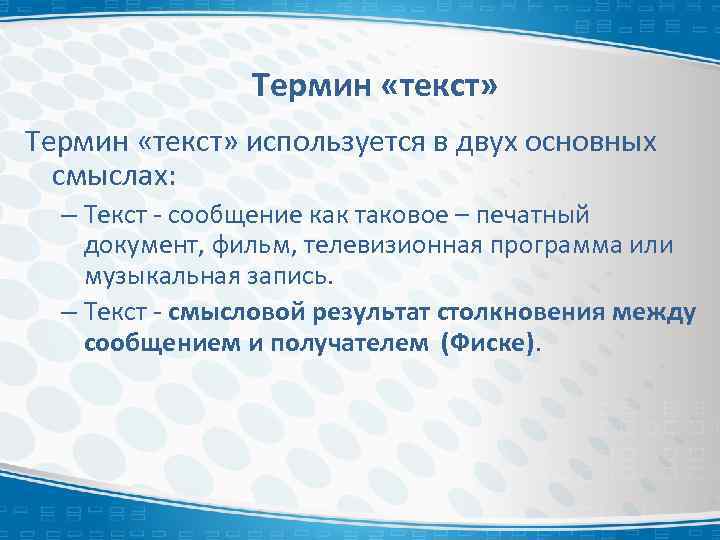 Термин «текст»

Термин «текст» используется в двух основных смыслах:

– Текст - сообщение как таковое – печатный документ, фильм, телевизионная программа или музыкальная запись.

– Текст - смысловой результат столкновения между сообщением и получателем (Фиске).